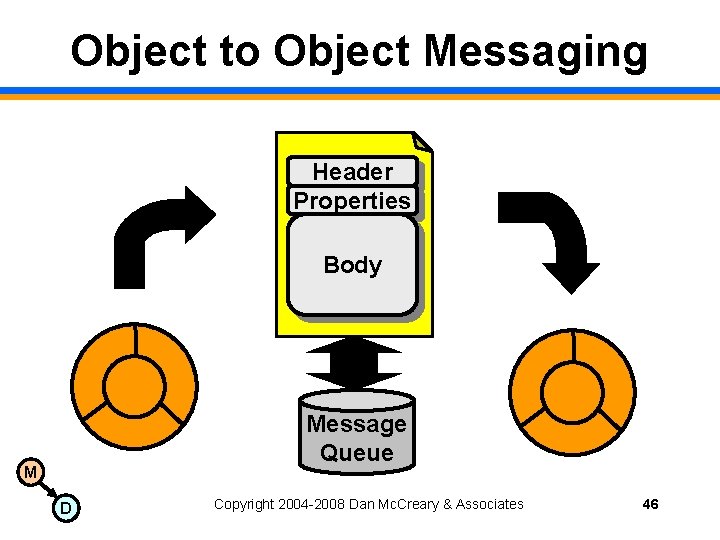 Object to Object Messaging

Header
Properties
Body

Message Queue

M
D

Copyright 2004-2008 Dan McCreary & Associates

46